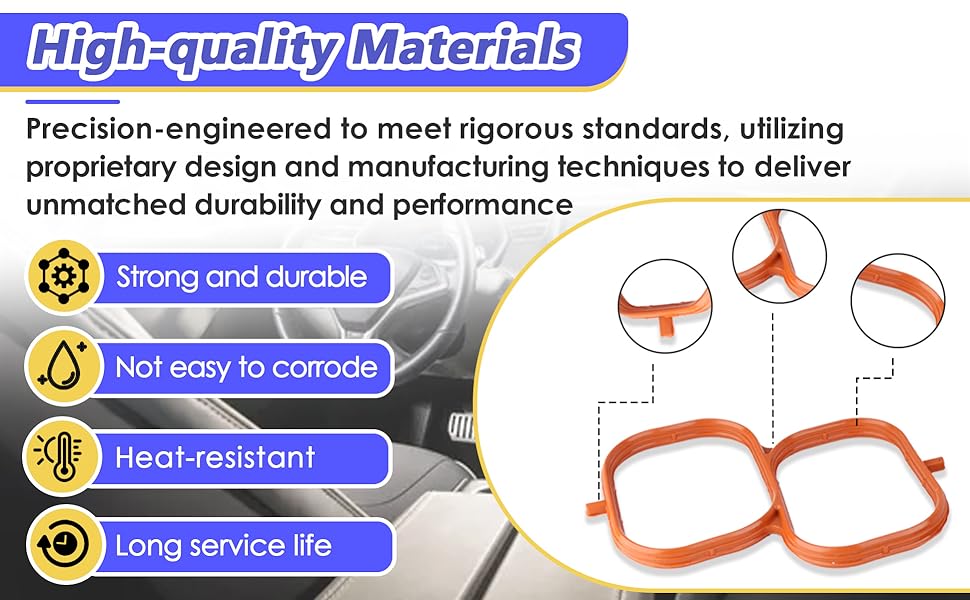 High-quality Materials

Precision-engineered to meet rigorous standards, utilizing proprietary design and manufacturing techniques to deliver unmatched durability and performance

Strong and durable

Not easy to corrode

Heat-resistant

Long service life